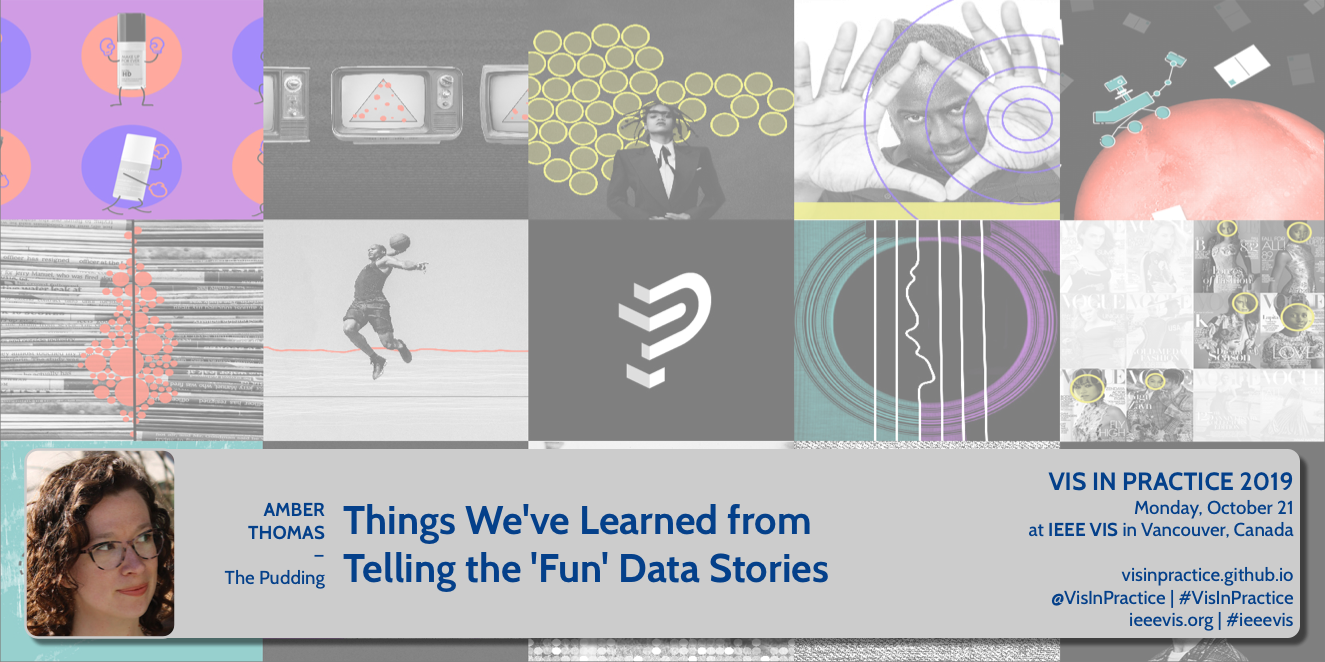 AMBER THOMAS
–
The Pudding

Things We've Learned from Telling the 'Fun' Data Stories

VIS IN PRACTICE 2019
Monday, October 21
at IEEE VIS in Vancouver, Canada

visinpractice.github.io
@VisInPractice | #VisInPractice
ieeevis.org | #ieeevis